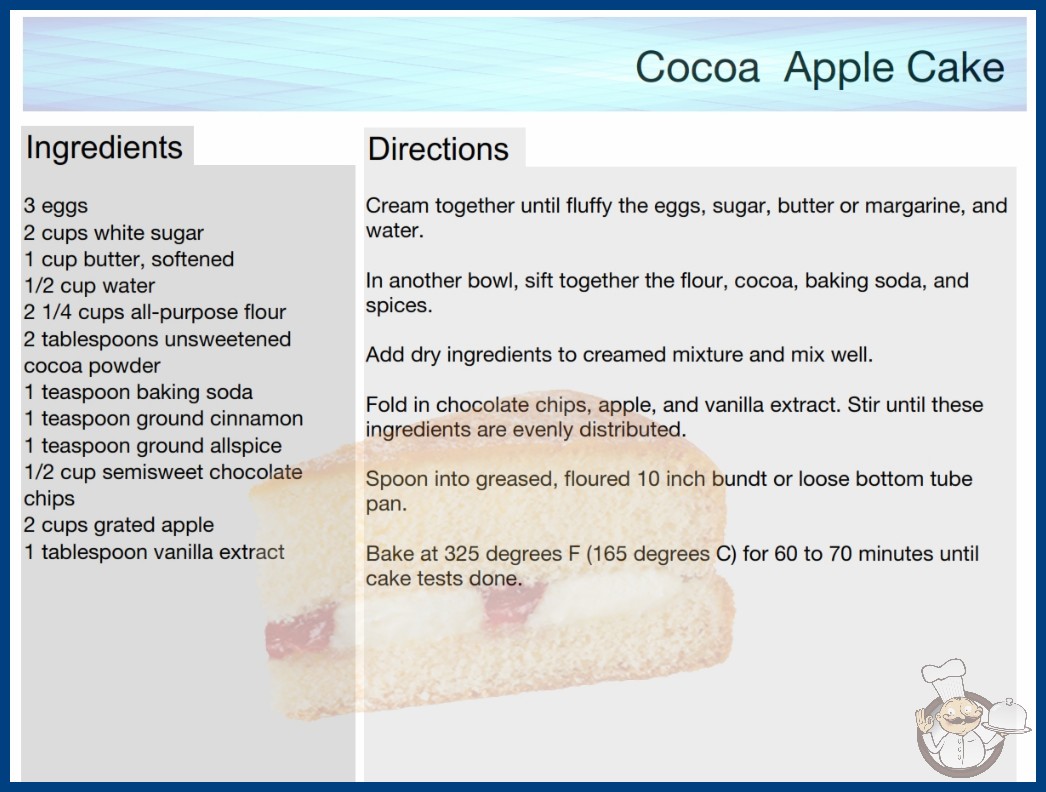 Cocoa Apple Cake

Ingredients

3 eggs
2 cups white sugar
1 cup butter, softened
1/2 cup water
2 1/4 cups all-purpose flour
2 tablespoons unsweetened cocoa powder
1 teaspoon baking soda
1 teaspoon ground cinnamon
1 teaspoon ground allspice
1/2 cup semisweet chocolate chips
2 cups grated apple
1 tablespoon vanilla extract

Directions

Cream together until fluffy the eggs, sugar, butter or margarine, and water.

In another bowl, sift together the flour, cocoa, baking soda, and spices.

Add dry ingredients to creamed mixture and mix well.

Fold in chocolate chips, apple, and vanilla extract. Stir until these ingredients are evenly distributed.

Spoon into greased, floured 10 inch bundt or loose bottom tube pan.

Bake at 325 degrees F (165 degrees C) for 60 to 70 minutes until cake tests done.